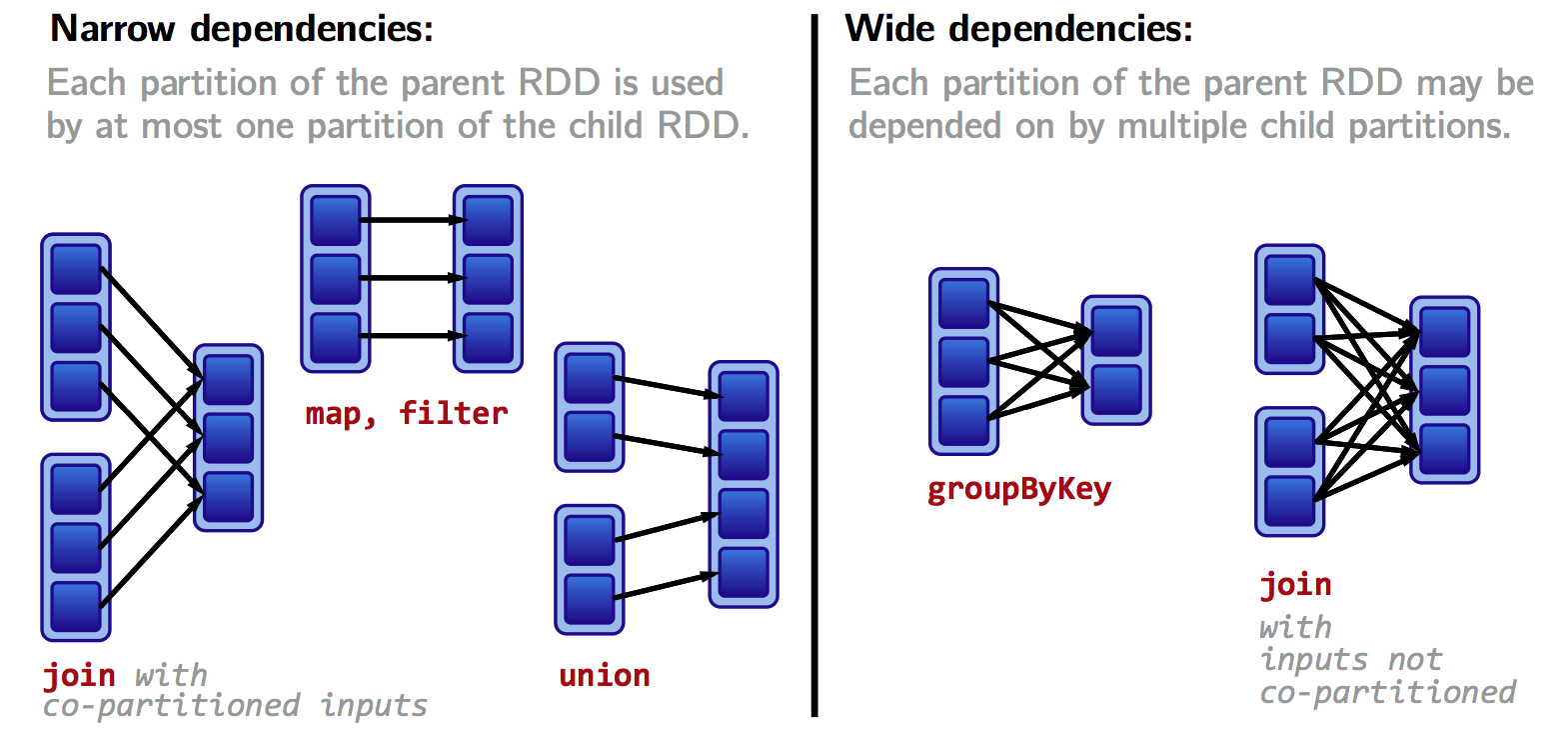 Narrow dependencies:

Each partition of the parent RDD is used by at most one partition of the child RDD.

map, filter

join with co-partitioned inputs

union

Wide dependencies:

Each partition of the parent RDD may be depended on by multiple child partitions.

groupByKey

join with inputs not co-partitioned